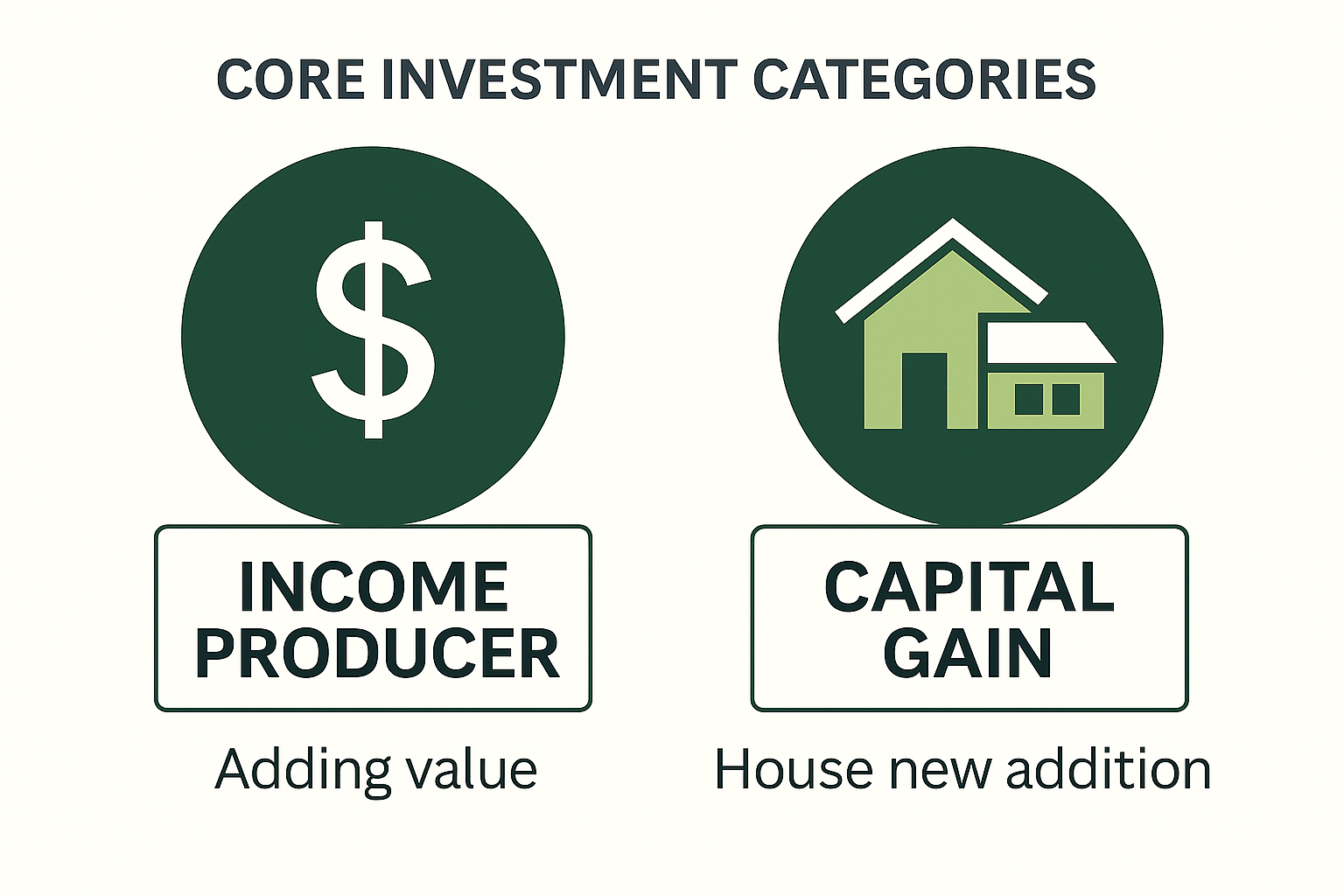 CORE INVESTMENT CATEGORIES

$

INCOME PRODUCER

Adding value

CAPITAL GAIN

House new addition